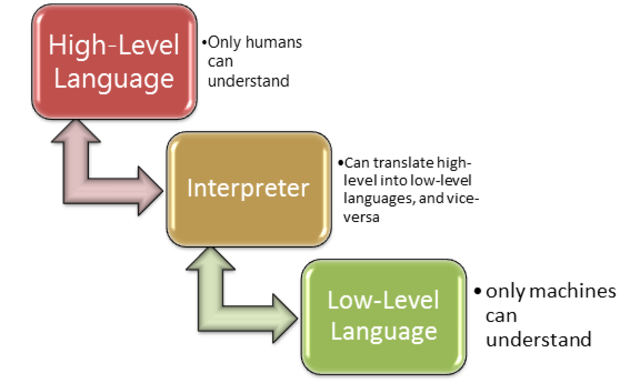 High-Level Language

•Only humans can understand

Interpreter

•Can translate high-level into low-level languages, and vice-versa

Low-Level Language

• only machines can understand